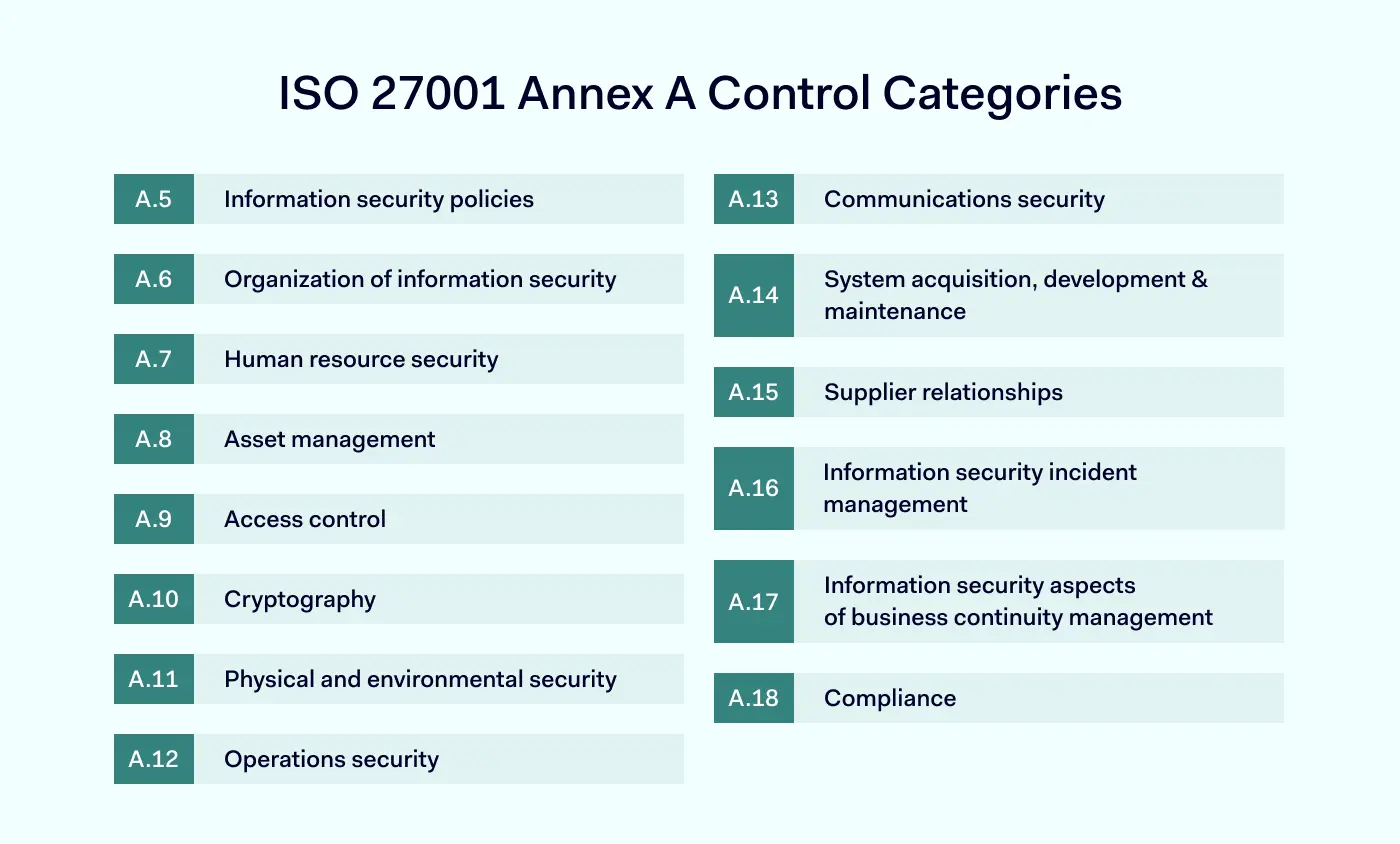 ISO 27001 Annex A Control Categories

A.5 Information security policies

A.6 Organization of information security

A.7 Human resource security

A.8 Asset management

A.9 Access control

A.10 Cryptography

A.11 Physical and environmental security

A.12 Operations security

A.13 Communications security

A.14 System acquisition, development & maintenance

A.15 Supplier relationships

A.16 Information security incident management

A.17 Information security aspects of business continuity management

A.18 Compliance